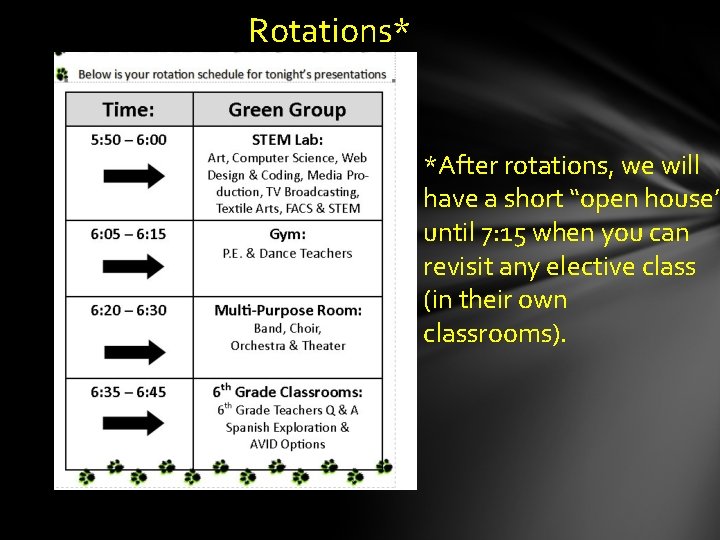 Rotations*

Below is your rotation schedule for tonight's presentations

| Time: | Green Group |
|---|---|
| 5:50 – 6:00 | STEM Lab: Art, Computer Science, Web Design & Coding, Media Production, TV Broadcasting, Textile Arts, FACS & STEM |
| 6:05 – 6:15 | Gym: P.E. & Dance Teachers |
| 6:20 – 6:30 | Multi-Purpose Room: Band, Choir, Orchestra & Theater |
| 6:35 – 6:45 | $6^{th}$ Grade Classrooms: $6^{th}$ Grade Teachers Q & A Spanish Exploration & AVID Options |

*After rotations, we will have a short "open house" until 7:15 when you can revisit any elective class (in their own classrooms).